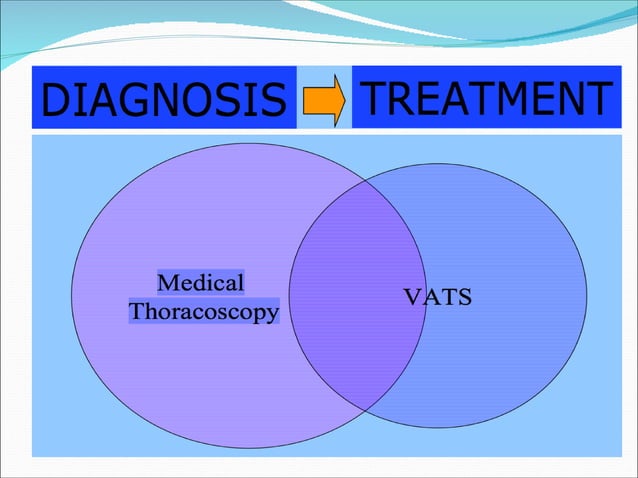 DIAGNOSIS TREATMENT

Medical Thoracoscopy

VATS